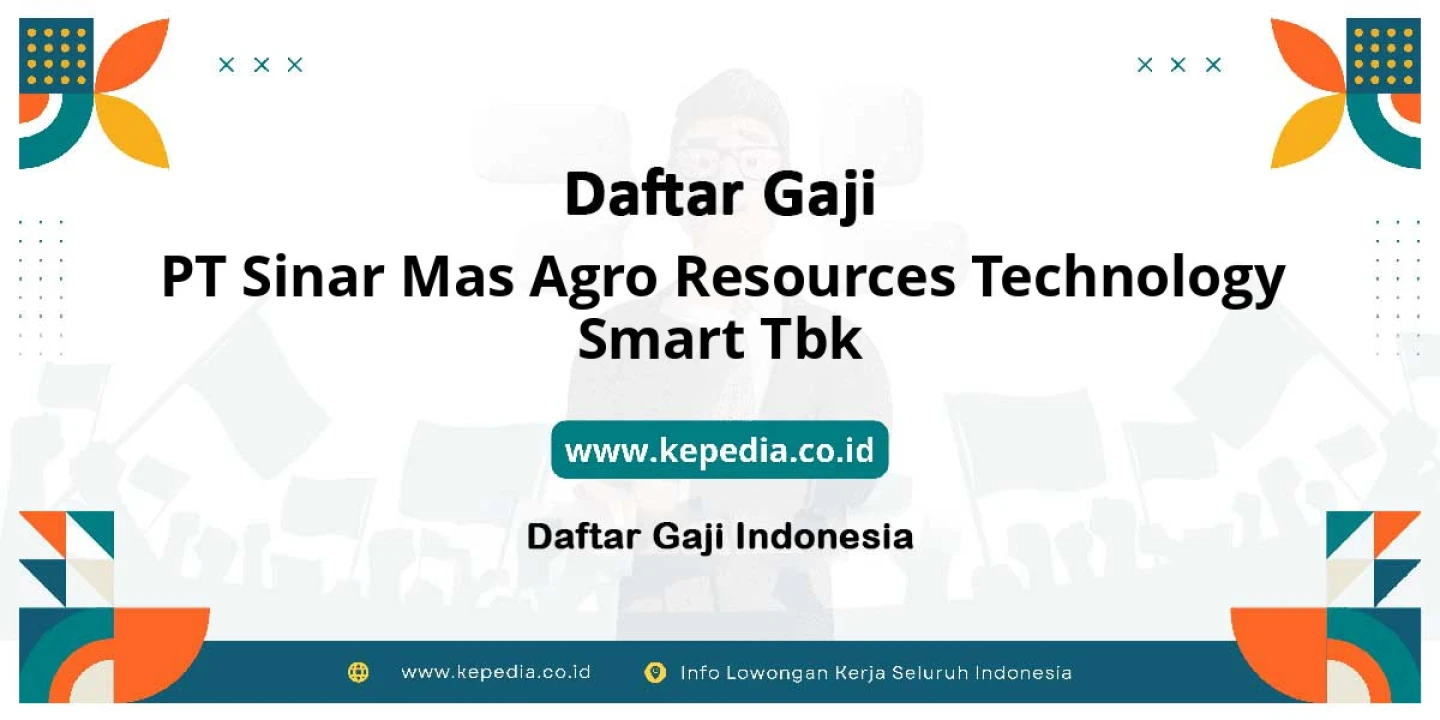 Daftar Gaji

PT Sinar Mas Agro Resources Technology Smart Tbk

www.kepedia.co.id

Daftar Gaji Indonesia

www.kepedia.co.id Info Lowongan Kerja Seluruh Indonesia